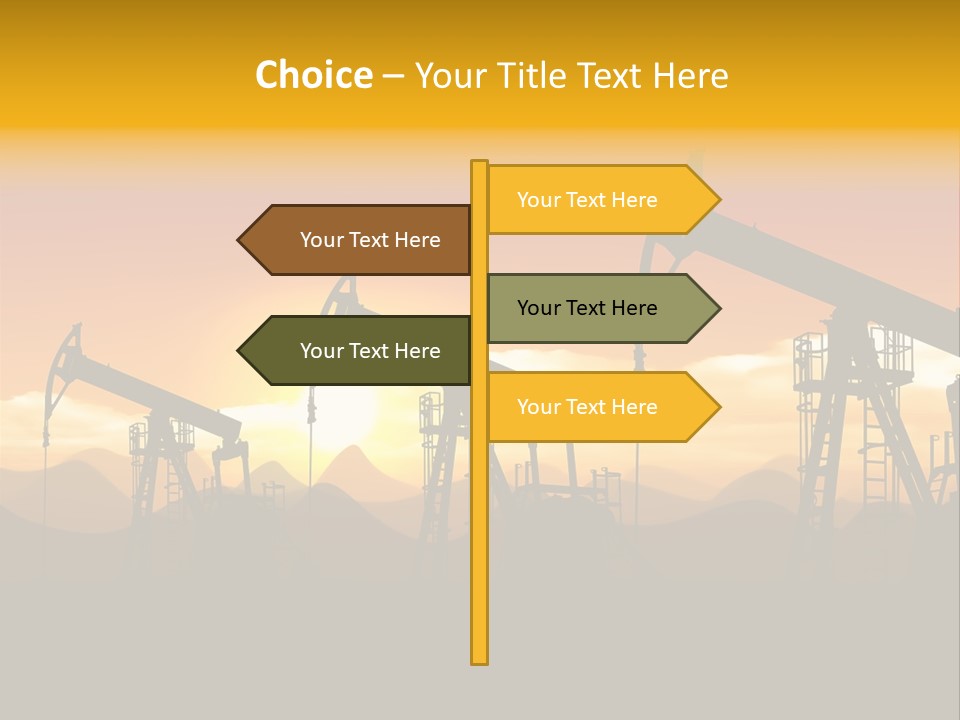 Choice – Your Title Text Here

Your Text Here

Your Text Here

Your Text Here

Your Text Here

Your Text Here